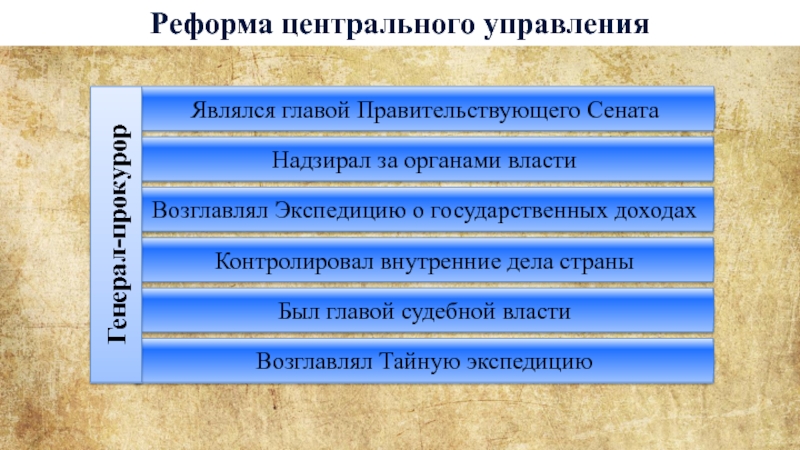 Реформа центрального управления

Генерал-прокурор

Являлся главой Правительствующего Сената

Надзирал за органами власти

Возглавлял Экспедицию о государственных доходах

Контролировал внутренние дела страны

Был главой судебной власти

Возглавлял Тайную экспедицию